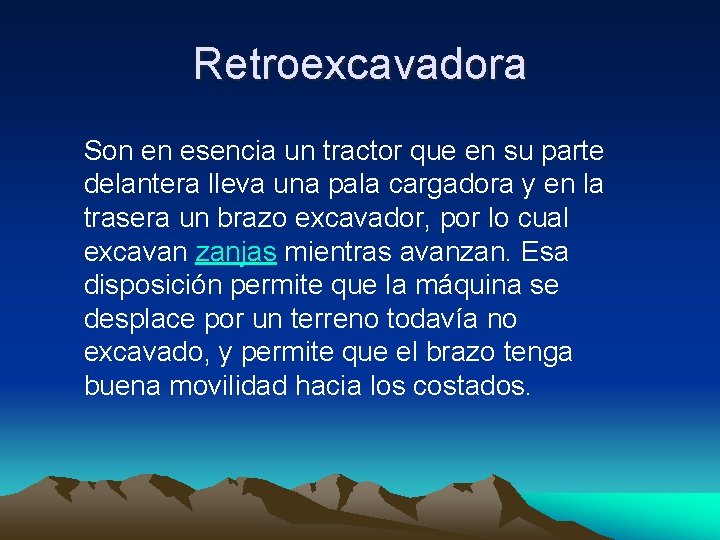 Retroexcavadora

Son en esencia un tractor que en su parte delantera lleva una pala cargadora y en la trasera un brazo excavador, por lo cual excavan zanjas mientras avanzan. Esa disposición permite que la máquina se desplace por un terreno todavía no excavado, y permite que el brazo tenga buena movilidad hacia los costados.